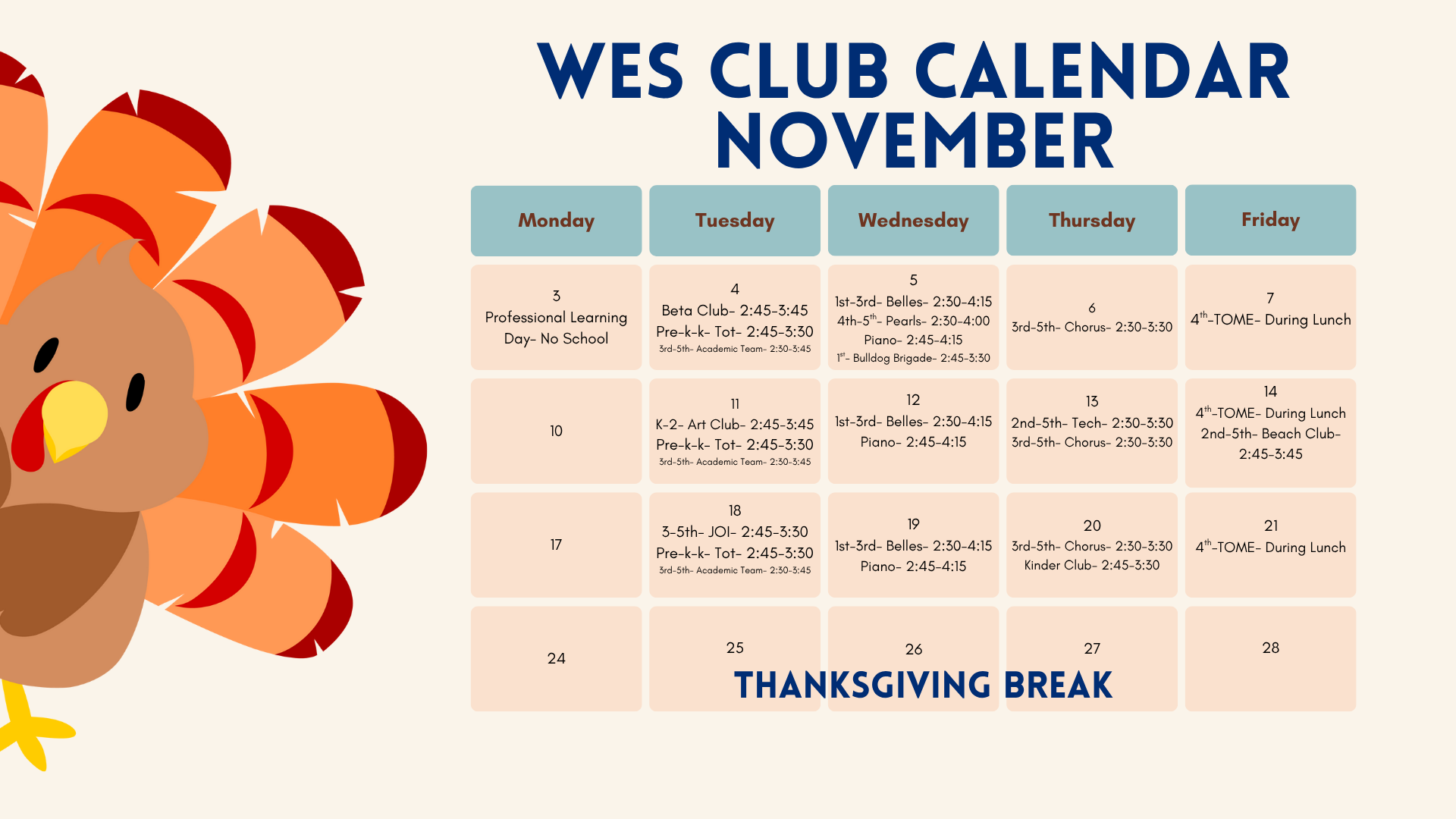 WES CLUB CALENDAR
NOVEMBER

| Monday | Tuesday | Wednesday | Thursday | Friday |
|---|---|---|---|---|
| 3 Professional Learning Day- No School | 4 Beta Club- 2:45-3:45 Pre-k-k- Tot- 2:45-3:30 3rd-5th- Academic Team- 2:30-3:45 | 5 1st-3rd- Belles- 2:30-4:15 4th-5$^{th}$- Pearls- 2:30-4:00 Piano- 2:45-4:15 1$^{st}$- Bulldog Brigade- 2:45-3:30 | 6 3rd-5th- Chorus- 2:30-3:30 | 7 4$^{th}$-TOME- During Lunch |
| 10 | 11 K-2- Art Club- 2:45-3:45 Pre-k-k- Tot- 2:45-3:30 3rd-5th- Academic Team- 2:30-3:45 | 12 1st-3rd- Belles- 2:30-4:15 Piano- 2:45-4:15 | 13 2nd-5th- Tech- 2:30-3:30 3rd-5th- Chorus- 2:30-3:30 | 14 4$^{th}$-TOME- During Lunch 2nd-5th- Beach Club- 2:45-3:45 |
| 17 | 18 3-5th- JOI- 2:45-3:30 Pre-k-k- Tot- 2:45-3:30 3rd-5th- Academic Team- 2:30-3:45 | 19 1st-3rd- Belles- 2:30-4:15 Piano- 2:45-4:15 | 20 3rd-5th- Chorus- 2:30-3:30 Kinder Club- 2:45-3:30 | 21 4$^{th}$-TOME- During Lunch |
| 24 | 25 | 26 | 27 | 28 |

THANKSGIVING BREAK